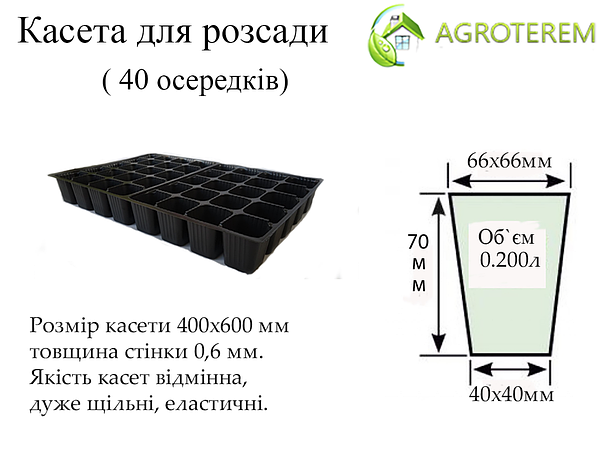 Касета для розсади
( 40 осередків)

AGROTEREM

66х66мм

70
м
м

Об`єм
0.200л

40х40мм

Розмір касети 400х600 мм
товщина стінки 0,6 мм.
Якість касет відмінна,
дуже щільні, еластичні.